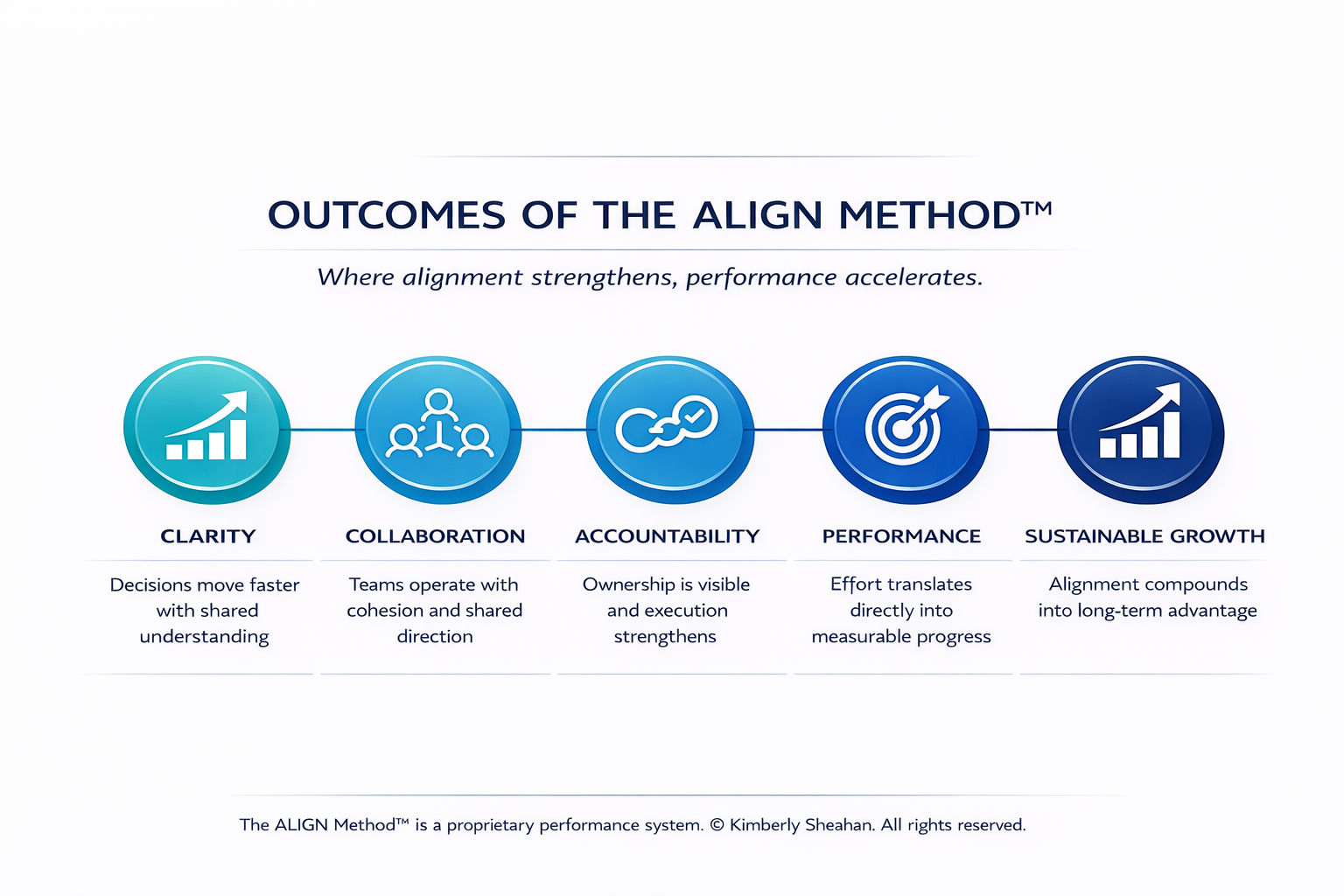 OUTCOMES OF THE ALIGN METHOD™

Where alignment strengthens, performance accelerates.

CLARITY

Decisions move faster with shared understanding

COLLABORATION

Teams operate with cohesion and shared direction

ACCOUNTABILITY

Ownership is visible and execution strengthens

PERFORMANCE

Effort translates directly into measurable progress

SUSTAINABLE GROWTH

Alignment compounds into long-term advantage

The ALIGN Method™ is a proprietary performance system. © Kimberly Sheahan. All rights reserved.